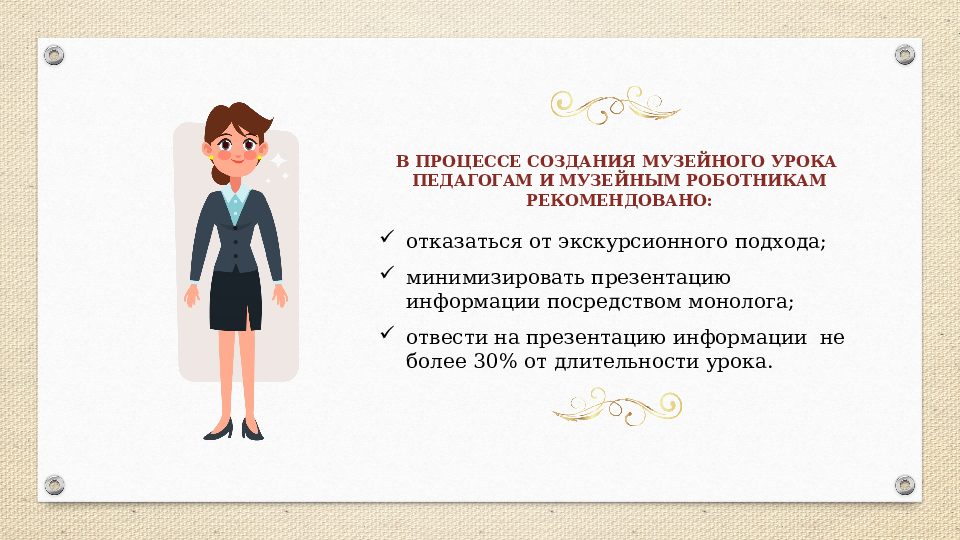 В ПРОЦЕССЕ СОЗДАНИЯ МУЗЕЙНОГО УРОКА ПЕДАГОГАМ И МУЗЕЙНЫМ РОБОТНИКАМ РЕКОМЕНДОВАНО:

✓ отказаться от экскурсионного подхода;

✓ минимизировать презентацию информации посредством монолога;

✓ отвести на презентацию информации не более 30% от длительности урока.